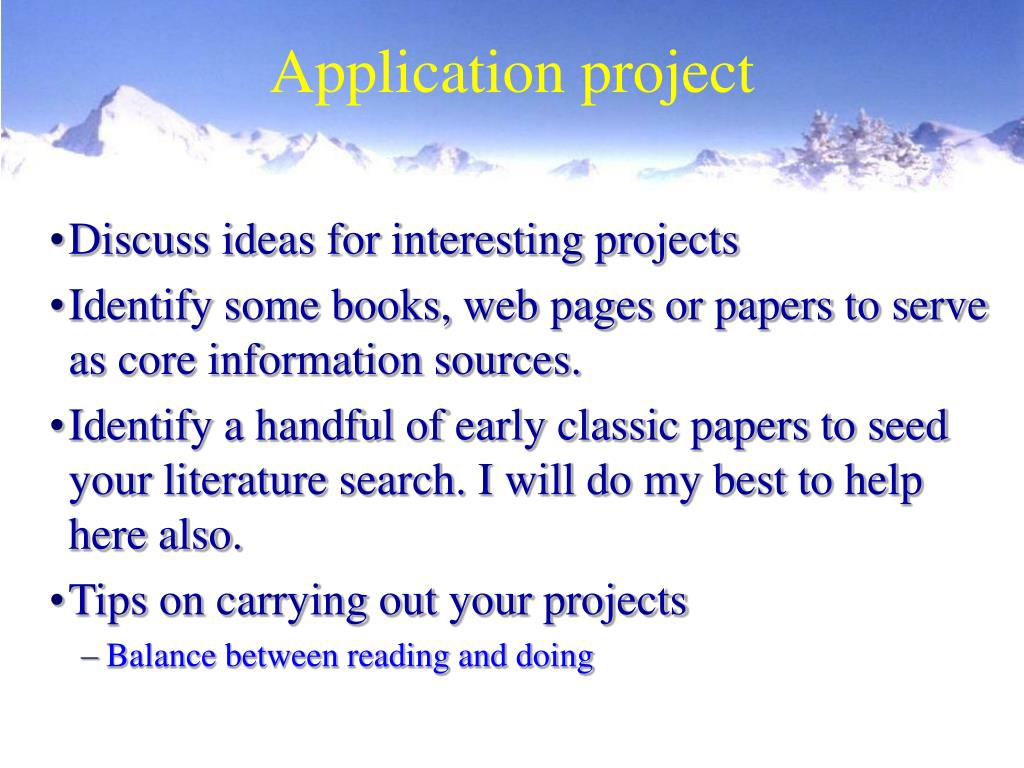 Application project

•Discuss ideas for interesting projects

•Identify some books, web pages or papers to serve as core information sources.

•Identify a handful of early classic papers to seed your literature search. I will do my best to help here also.

•Tips on carrying out your projects

– Balance between reading and doing